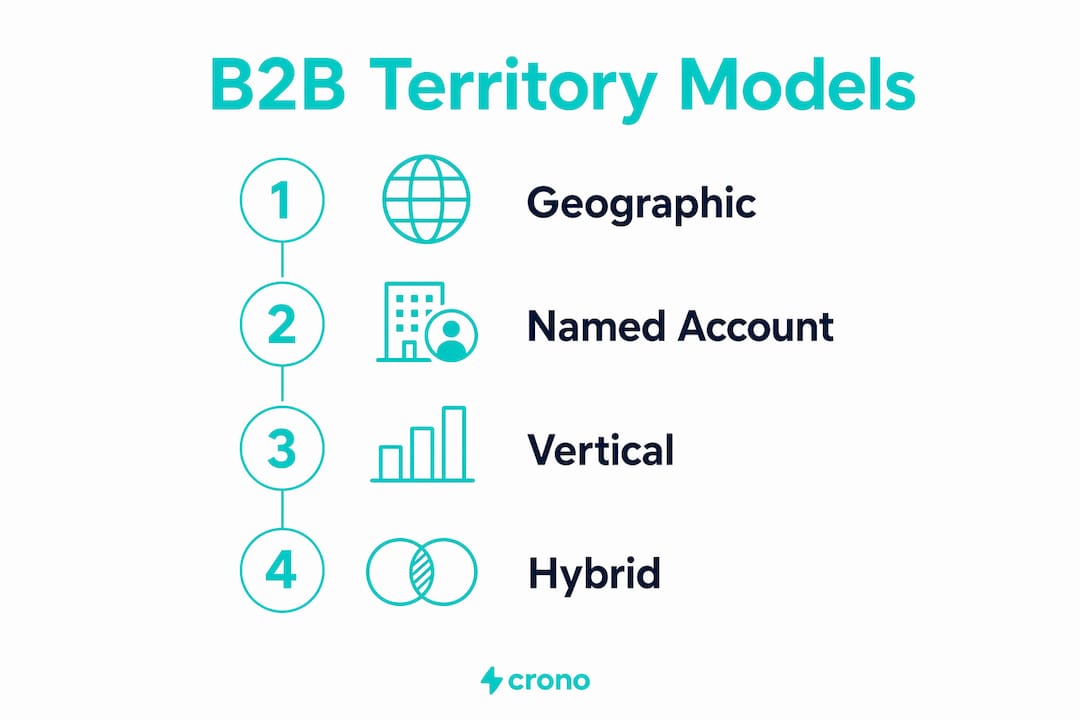 B2B Territory Models

1 Geographic

2 Named Account

3 Vertical

4 Hybrid

crono